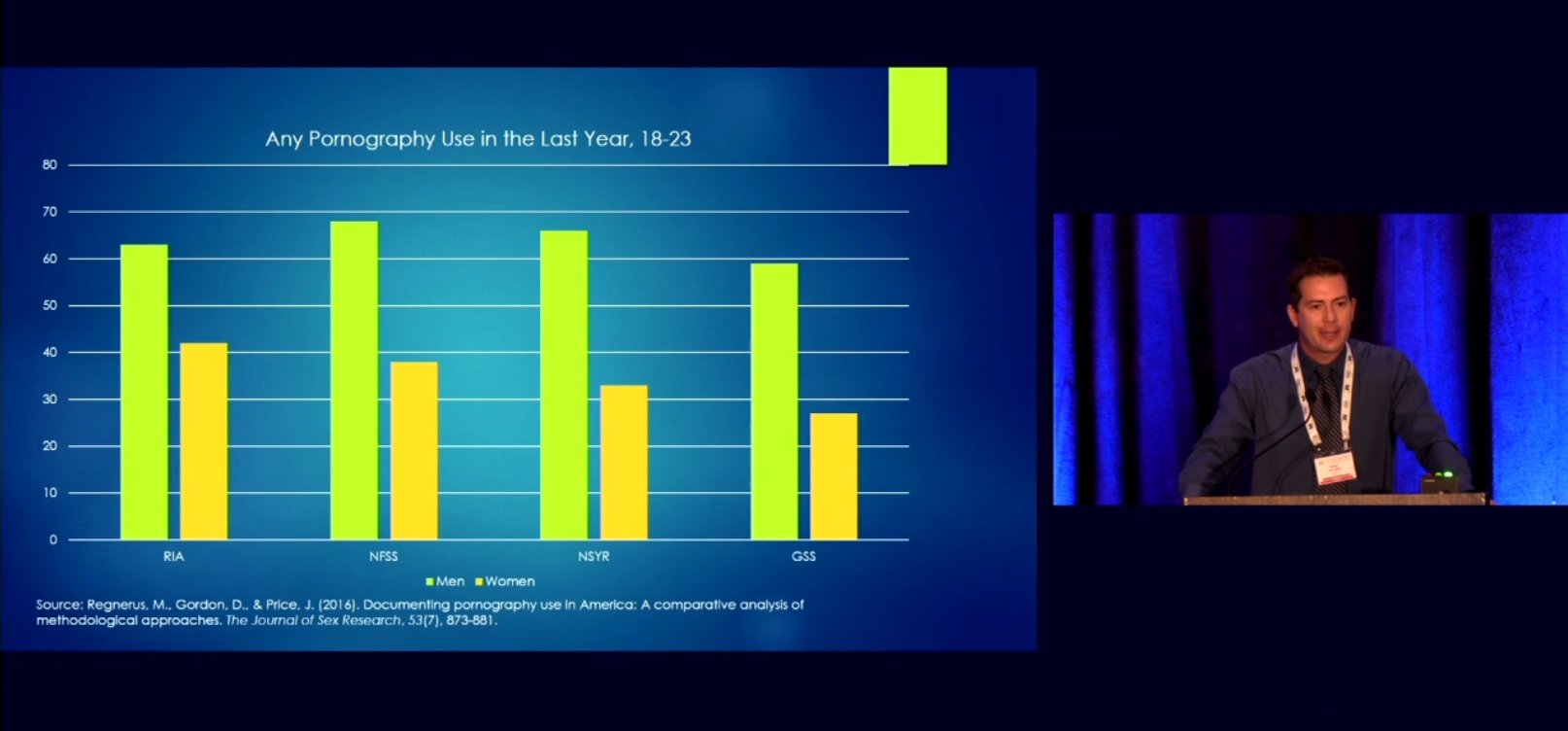 Any Pornography Use in the Last Year, 18-23

80
70
60
50
40
30
20
10
0

RIA
NFSS
NSYR
GSS

Men
Women

Source: Regnerus, M., Gordon, D., & Price, J. (2016). Documenting pornography use in America: A comparative analysis of methodological approaches. The Journal of Sex Research, 53(7), 873-881.